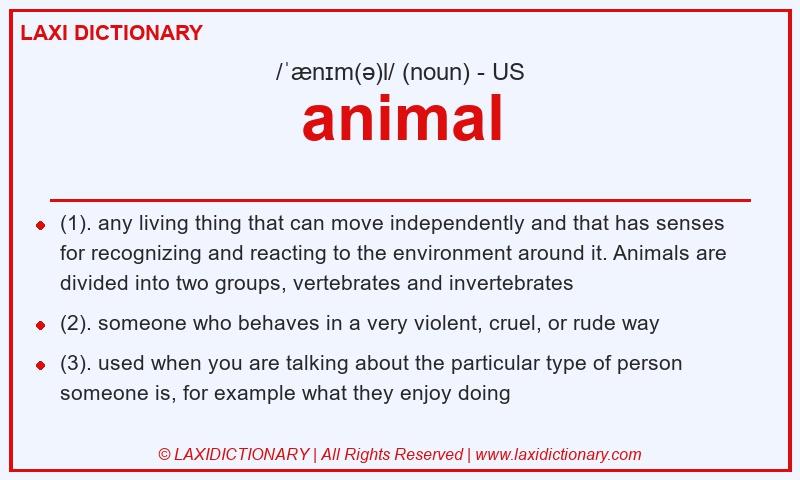 LAXI DICTIONARY

/ˈænɪm(ə)l/ (noun) - US

animal

- (1). any living thing that can move independently and that has senses for recognizing and reacting to the environment around it. Animals are divided into two groups, vertebrates and invertebrates
- (2). someone who behaves in a very violent, cruel, or rude way
- (3). used when you are talking about the particular type of person someone is, for example what they enjoy doing

© LAXIDICTIONARY | All Rights Reserved | www.laxidictionary.com